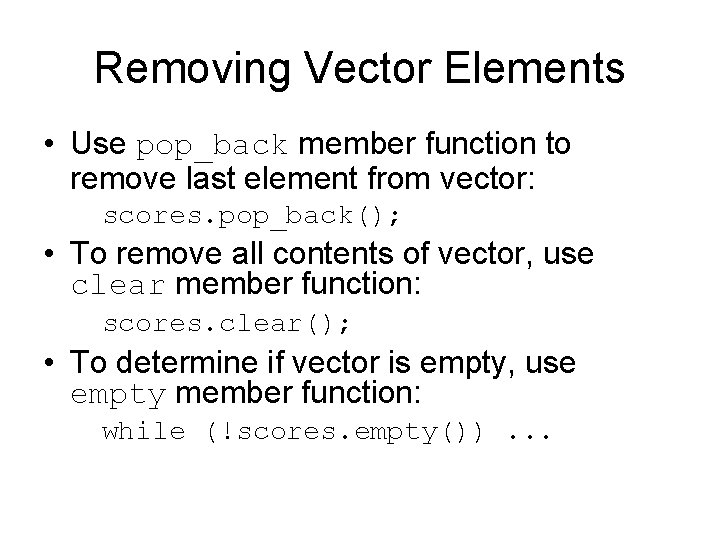 Removing Vector Elements

• Use pop_back member function to remove last element from vector:

scores.pop_back();

• To remove all contents of vector, use clear member function:

scores.clear();

• To determine if vector is empty, use empty member function:

while (!scores.empty()) ...